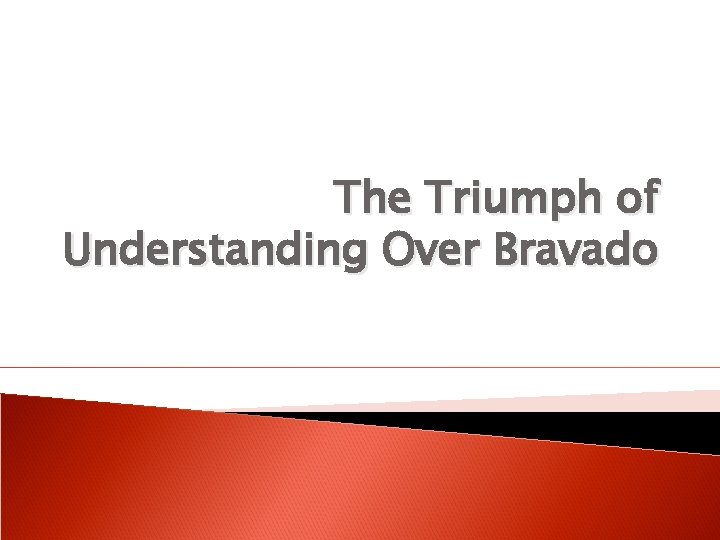 The Triumph of Understanding Over Bravado